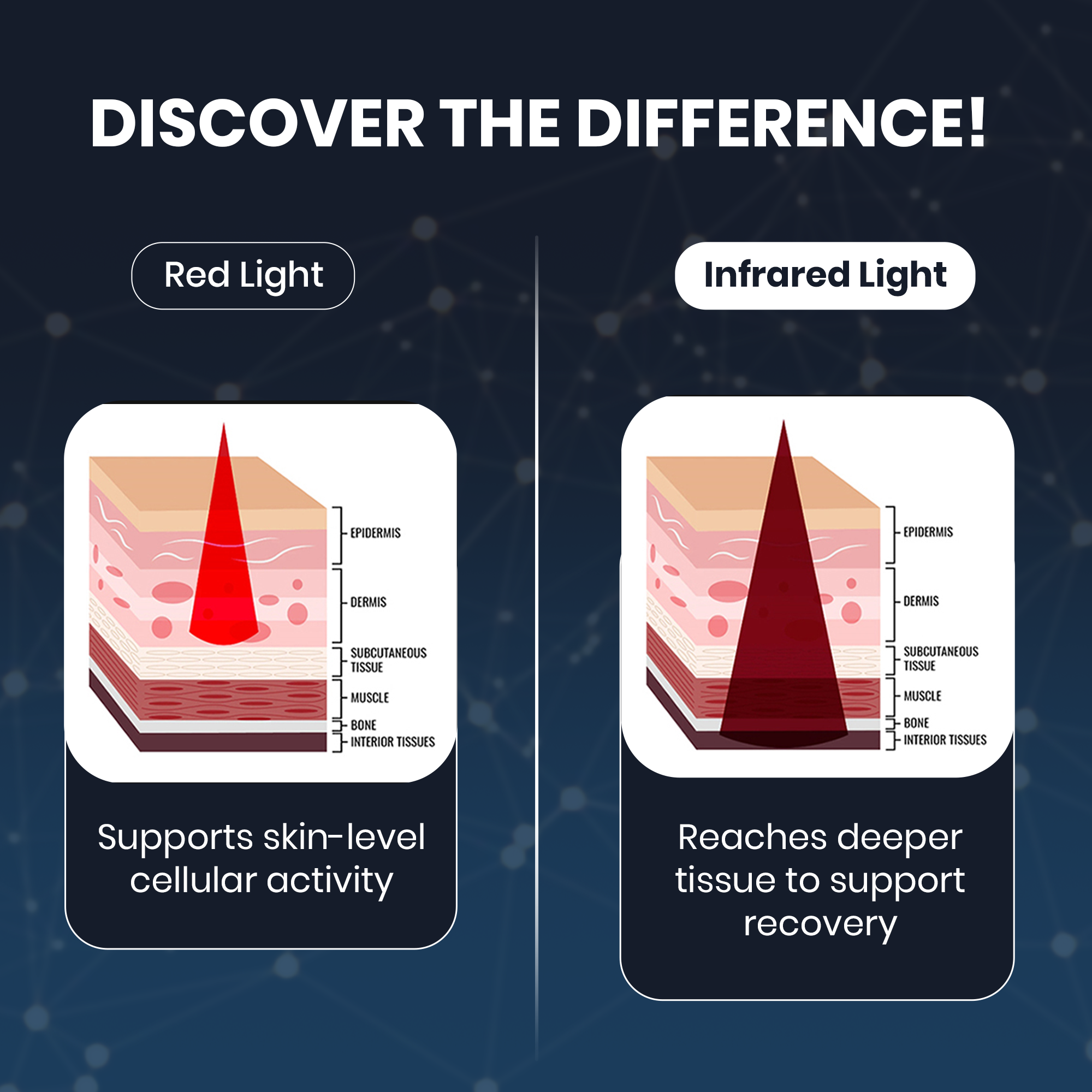 DISCOVER THE DIFFERENCE!

Red Light

EPIDERMIS
DERMIS
SUBCUTANEOUS TISSUE
MUSCLE
BONE
INTERIOR TISSUES

Supports skin-level cellular activity

Infrared Light

EPIDERMIS
DERMIS
SUBCUTANEOUS TISSUE
MUSCLE
BONE
INTERIOR TISSUES

Reaches deeper tissue to support recovery